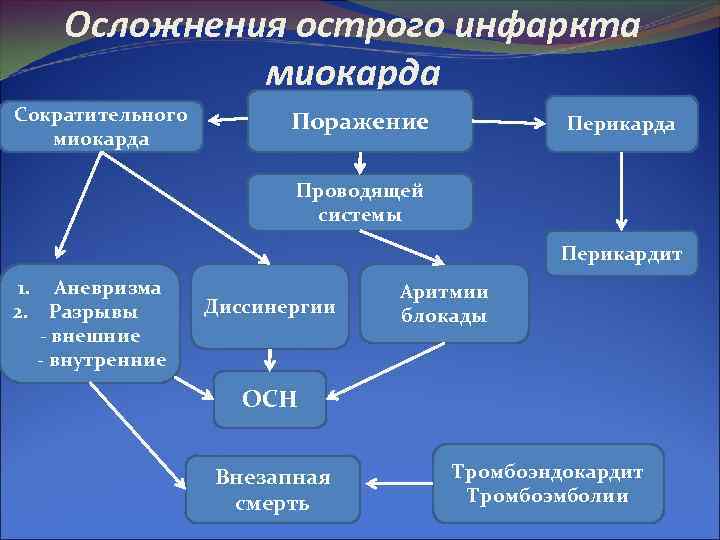 Осложнения острого инфаркта миокарда

Сократительного миокарда

Поражение

Перикарда

Проводящей системы

Перикардит

1. Аневризма
2. Разрывы
- внешние
- внутренние

Диссинергии

Аритмии блокады

ОСН

Внезапная смерть

Тромбоэндокардит Тромбоэмболии